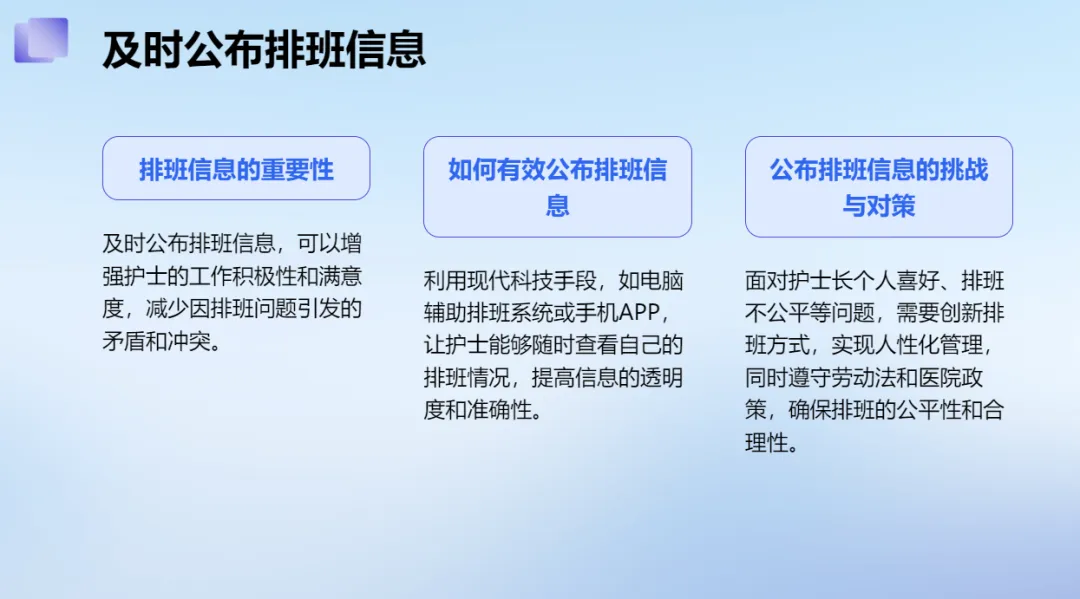 及时公布排班信息

排班信息的重要性

及时公布排班信息，可以增强护士的工作积极性和满意度，减少因排班问题引发的矛盾和冲突。

如何有效公布排班信息

利用现代科技手段，如电脑辅助排班系统或手机APP，让护士能够随时查看自己的排班情况，提高信息的透明度和准确性。

公布排班信息的挑战与对策

面对护士长个人喜好、排班不公平等问题，需要创新排班方式，实现人性化管理，同时遵守劳动法和医院政策，确保排班的公平性和合理性。